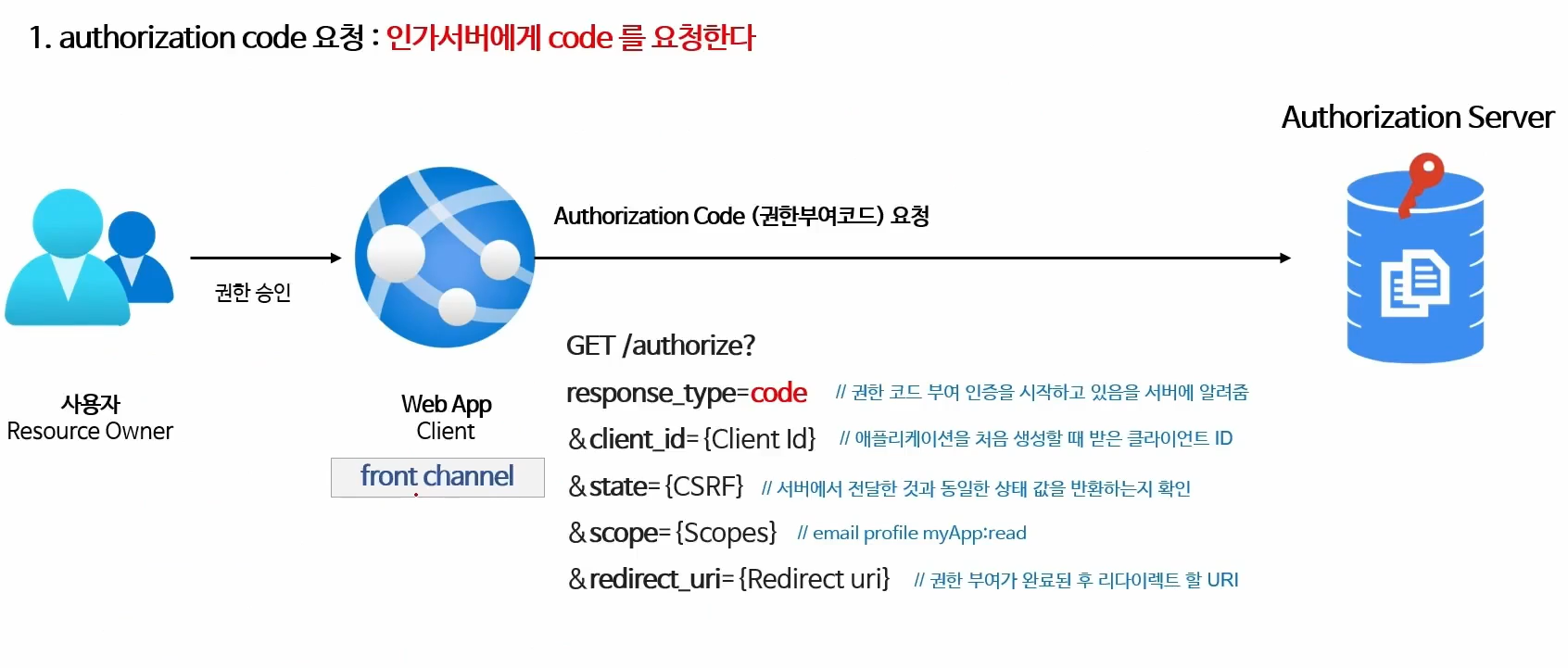 1. authorization code 요청 : 인가서버에게 code 를 요청한다

Authorization Server

Authorization Code (권한부여코드) 요청

권한 승인

사용자
Resource Owner

Web App
Client

front channel

GET /authorize?
response_type=code // 권한 코드 부여 인증을 시작하고 있음을 서버에 알려줌
&client_id={Client Id} // 애플리케이션을 처음 생성할 때 받은 클라이언트 ID
&state={CSRF} // 서버에서 전달한 것과 동일한 상태 값을 반환하는지 확인
&scope={Scopes} // email profile myApp:read
&redirect_uri={Redirect uri} // 권한 부여가 완료된 후 리다이렉트 할 URI